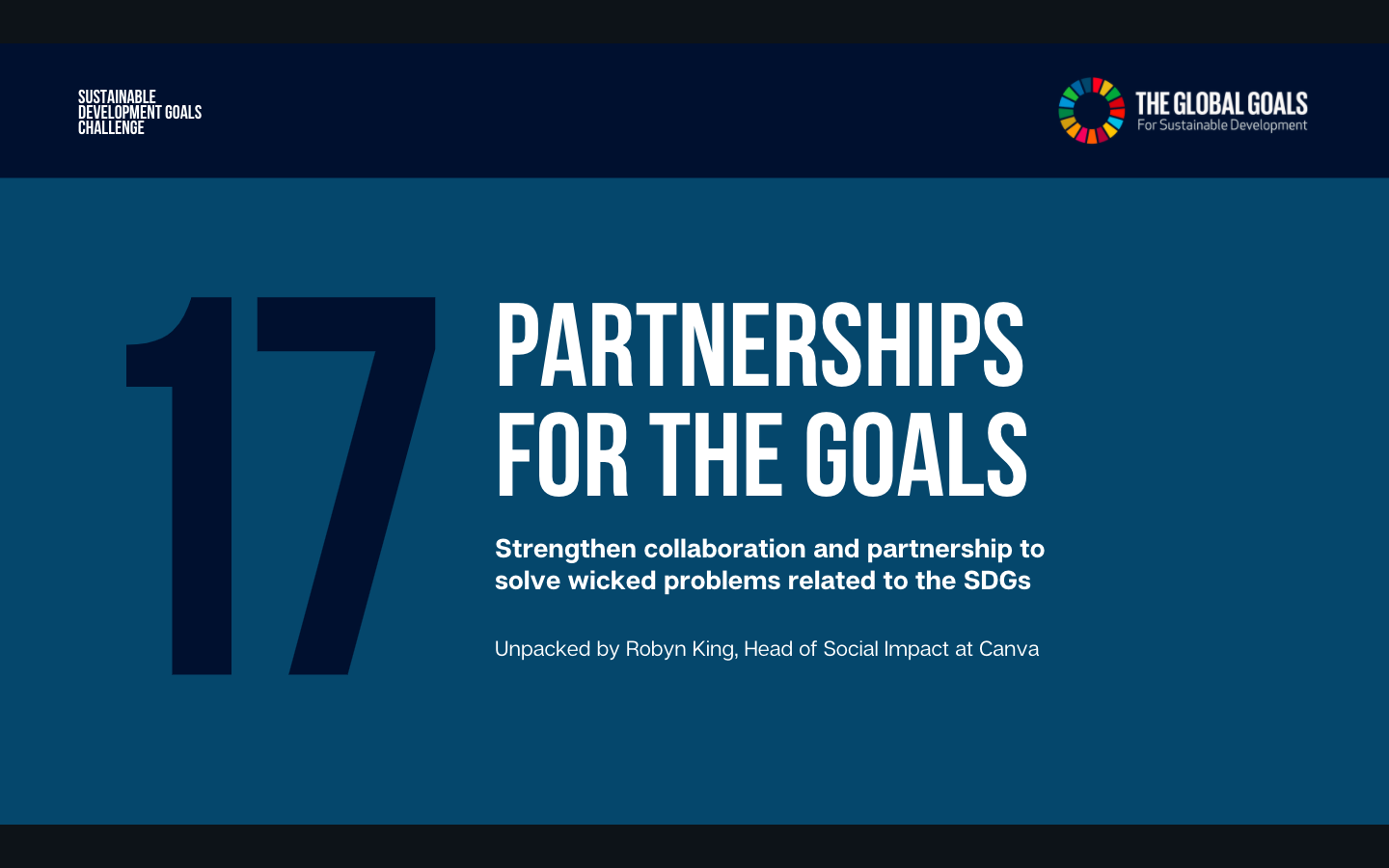 SUSTAINABLE DEVELOPMENT GOALS CHALLENGE

THE GLOBAL GOALS
For Sustainable Development

17

PARTNERSHIPS FOR THE GOALS

Strengthen collaboration and partnership to solve wicked problems related to the SDGs

Unpacked by Robyn King, Head of Social Impact at Canva